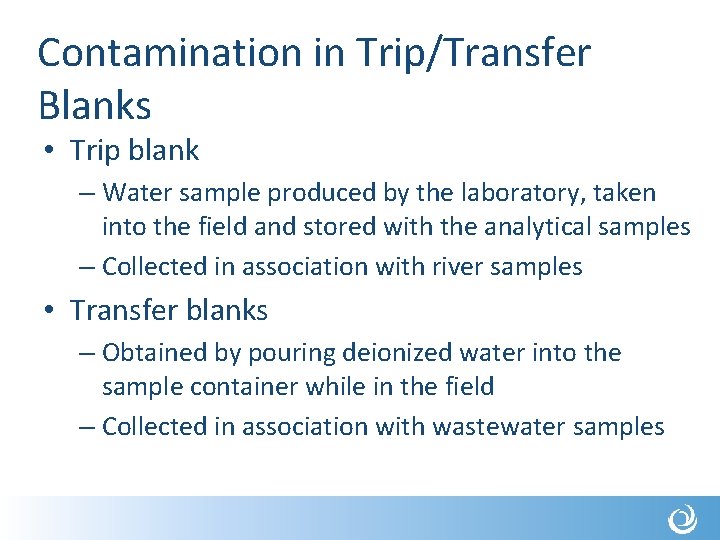 Contamination in Trip/Transfer Blanks

• Trip blank
– Water sample produced by the laboratory, taken into the field and stored with the analytical samples
– Collected in association with river samples

• Transfer blanks
– Obtained by pouring deionized water into the sample container while in the field
– Collected in association with wastewater samples